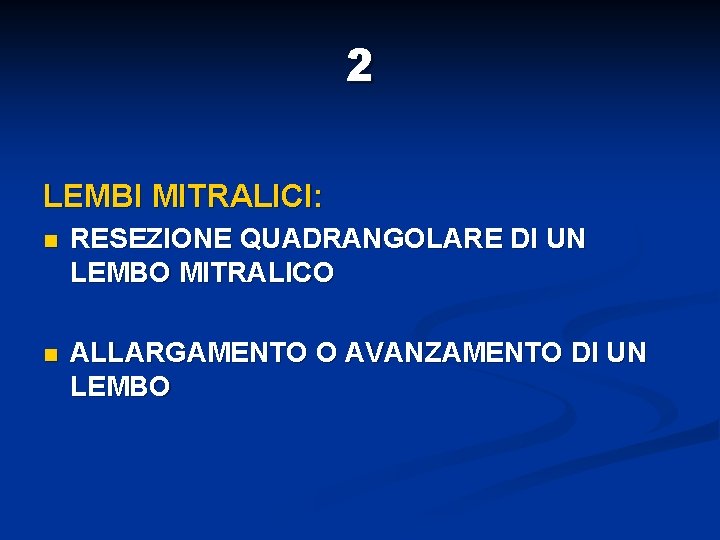 2

LEMBI MITRALICI:

• RESEZIONE QUADRANGOLARE DI UN LEMBO MITRALICO

• ALLARGAMENTO O AVANZAMENTO DI UN LEMBO